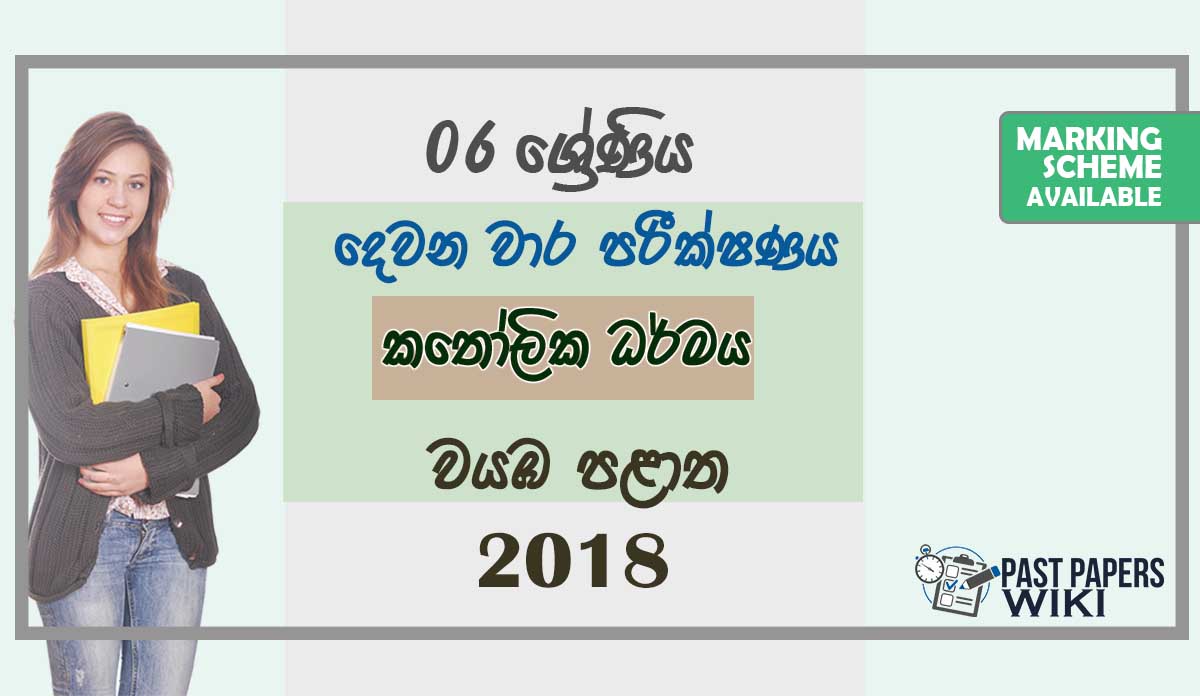 06 ශ්‍රේණිය

දෙවන වාර පරීක්ෂණය

කතෝලික ධර්මය

වයඹ පළාත

2018

MARKING SCHEME AVAILABLE

PAST PAPERS WIKI